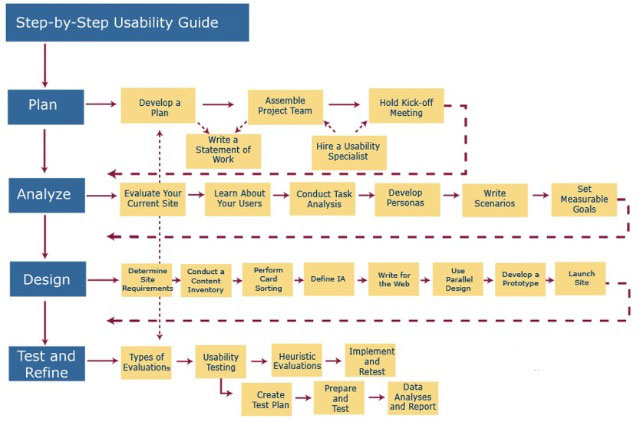 Step-by-Step Usability Guide

Plan

Develop a Plan

Assemble Project Team

Hold Kick-off Meeting

Write a Statement of Work

Hire a Usability Specialist

Analyze

Evaluate Your Current Site

Learn About Your Users

Conduct Task Analysis

Develop Personas

Write Scenarios

Set Measurable Goals

Design

Determine Site Requirements

Conduct a Content Inventory

Perform Card Sorting

Define IA

Write for the Web

Use Parallel Design

Develop a Prototype

Launch Site

Test and Refine

Types of Evaluations

Usability Testing

Heuristic Evaluations

Implement and Retest

Create Test Plan

Prepare and Test

Data Analyses and Report